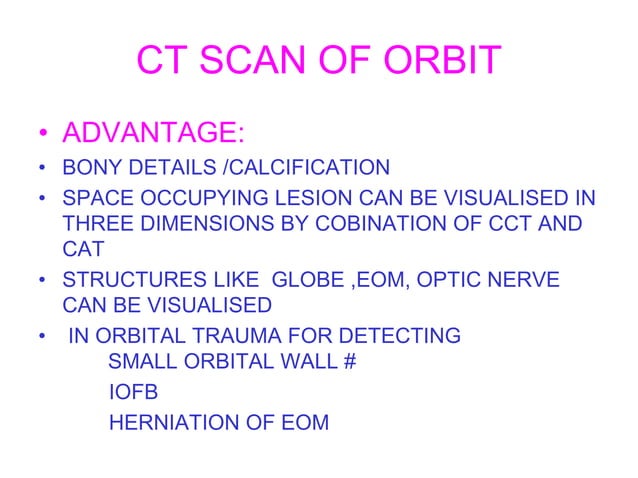 CT SCAN OF ORBIT

• ADVANTAGE:
• BONY DETAILS /CALCIFICATION
• SPACE OCCUPYING LESION CAN BE VISUALISED IN THREE DIMENSIONS BY COBINATION OF CCT AND CAT
• STRUCTURES LIKE GLOBE ,EOM, OPTIC NERVE CAN BE VISUALISED
• IN ORBITAL TRAUMA FOR DETECTING
SMALL ORBITAL WALL #
IOFB
HERNIATION OF EOM